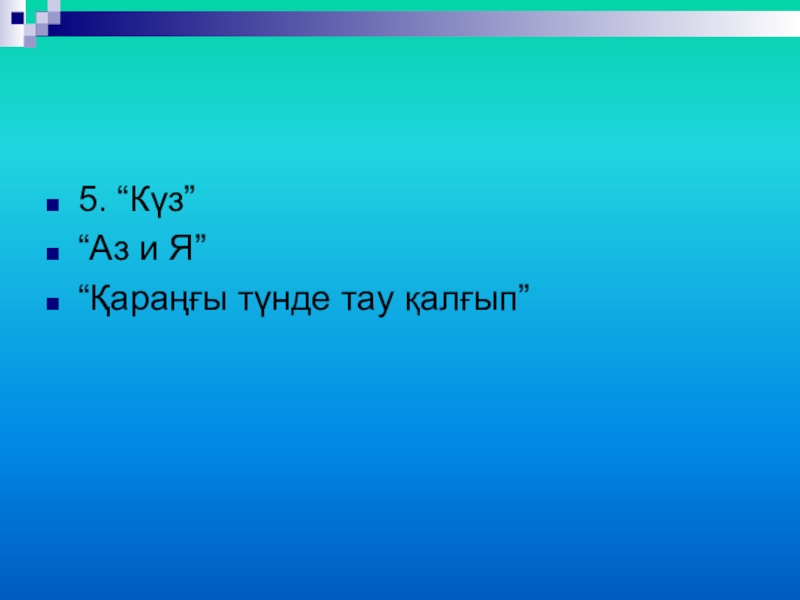 5. “Күз”
“Аз и Я”
“Қараңғы түнде тау қалғып”